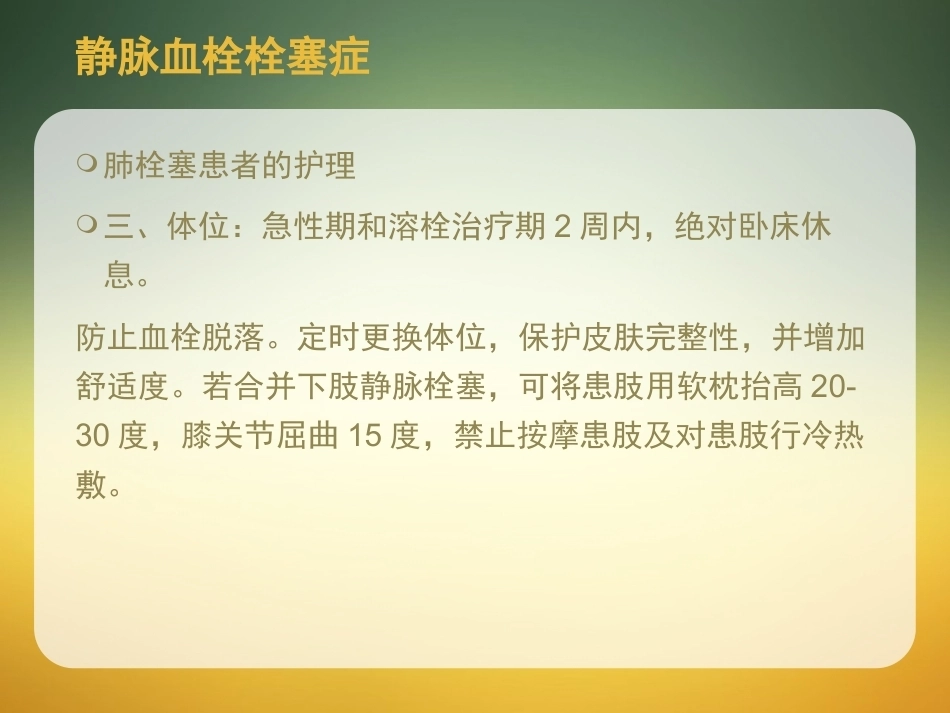 静脉血栓栓塞症

肺栓塞患者的护理

三、体位：急性期和溶栓治疗期 2 周内，绝对卧床休息。

防止血栓脱落。定时更换体位，保护皮肤完整性，并增加舒适度。若合并下肢静脉栓塞，可将患肢用软枕抬高 20-30 度，膝关节屈曲 15 度，禁止按摩患肢及对患肢行冷热敷。